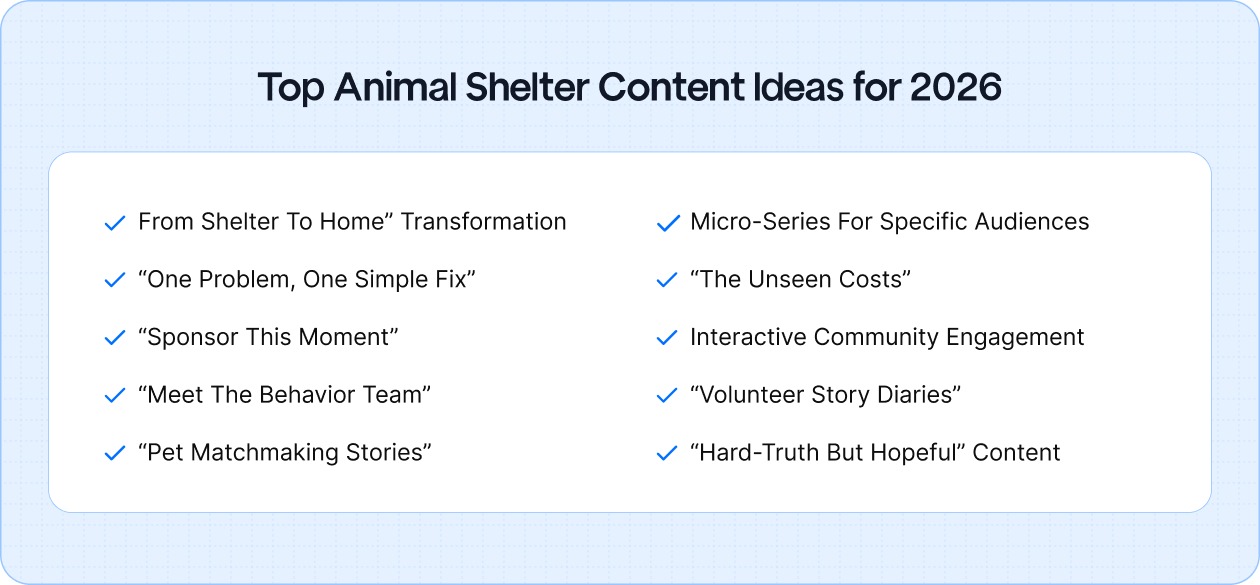 Top Animal Shelter Content Ideas for 2026

From Shelter To Home” Transformation

“One Problem, One Simple Fix”

“Sponsor This Moment”

“Meet The Behavior Team”

“Pet Matchmaking Stories”

Micro-Series For Specific Audiences

“The Unseen Costs”

Interactive Community Engagement

“Volunteer Story Diaries”

“Hard-Truth But Hopeful” Content